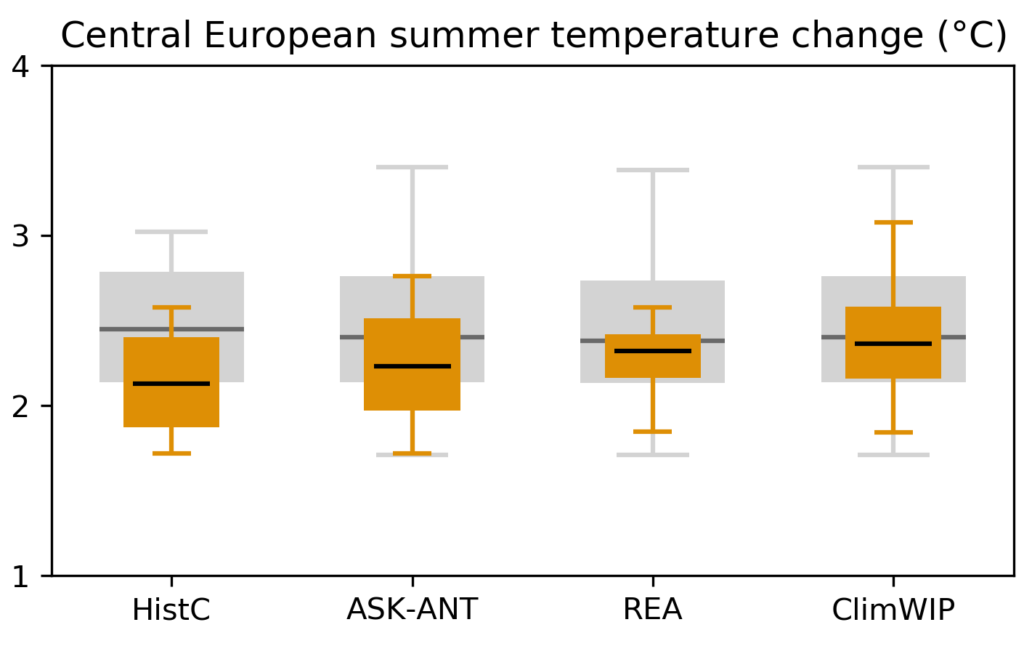 Central European summer temperature change (°C)

4
3
2
1

HistC
ASK-ANT
REA
ClimWIP